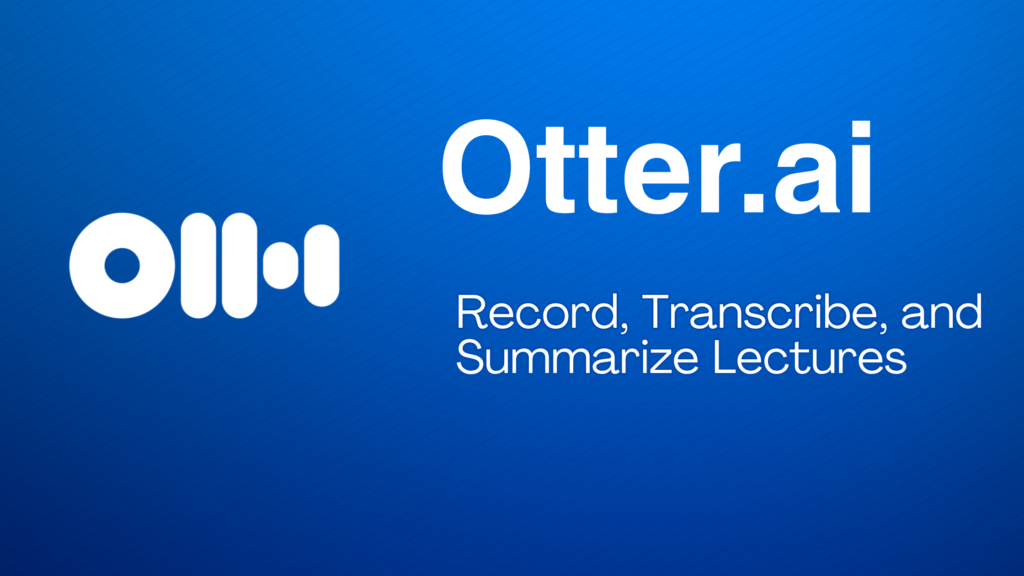 Otter.ai

Record, Transcribe, and Summarize Lectures